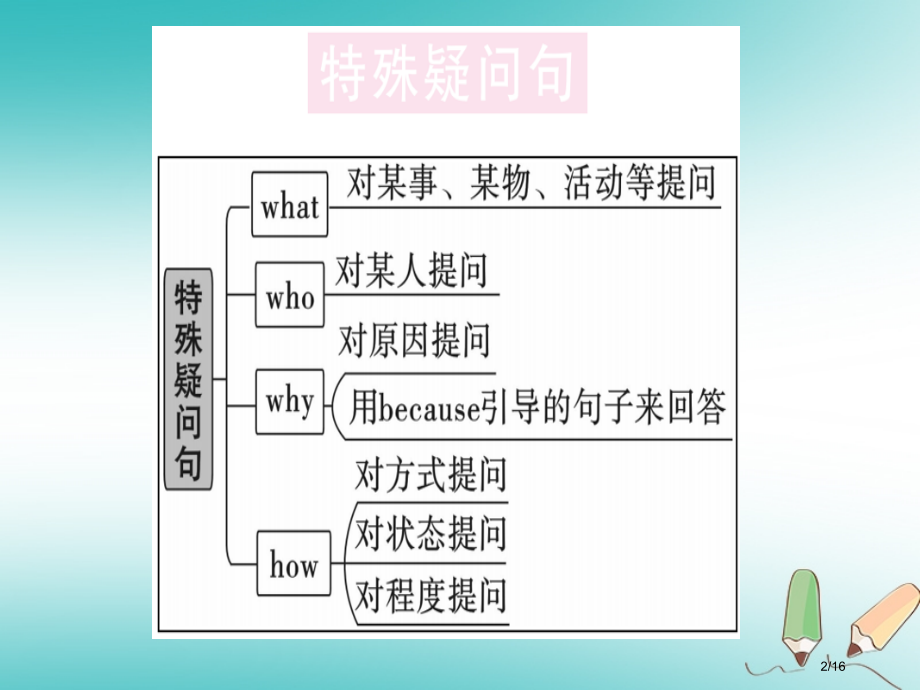 特殊疑问句

特殊疑问句

what 对某事、某物、活动等提问

who 对某人提问

why 对原因提问
用because引导的句子来回答

how 对方式提问
对状态提问
对程度提问

2/16